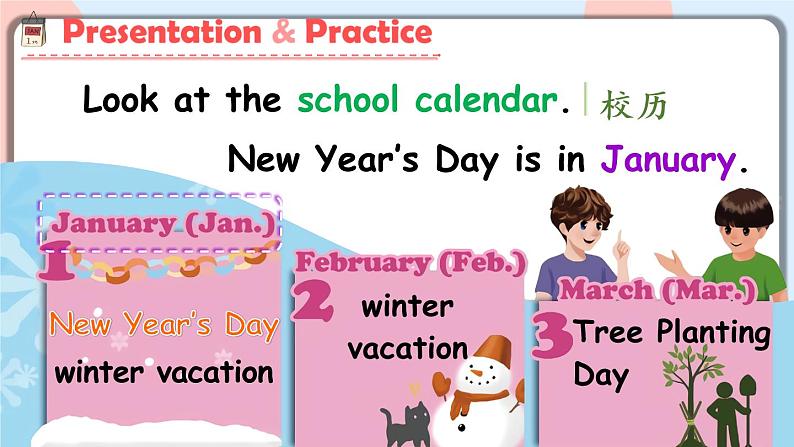 Presentation & Practice

Look at the school calendar. 校历

New Year's Day is in January.

January (Jan.)
1
New Year's Day
winter vacation

February (Feb.)
2
winter vacation

March (Mar.)
3
Tree Planting Day